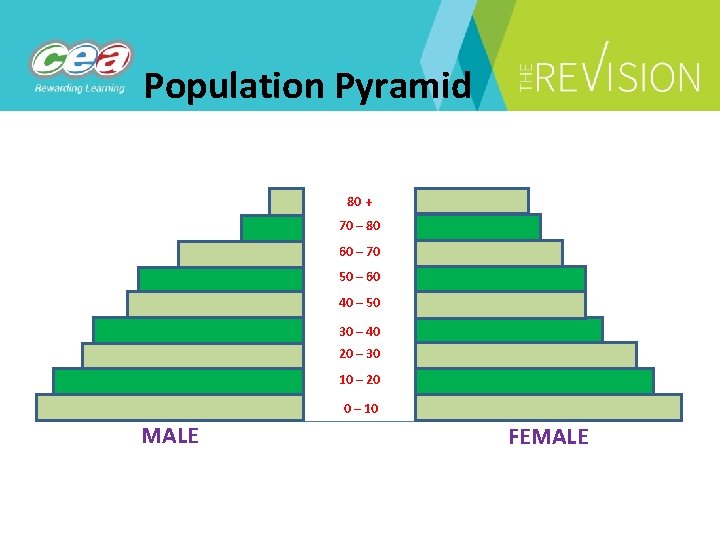 cea
Rewarding Learning

Population Pyramid

THE REVISION

80 +
70 – 80
60 – 70
50 – 60
40 – 50
30 – 40
20 – 30
10 – 20
0 – 10

MALE

FEMALE